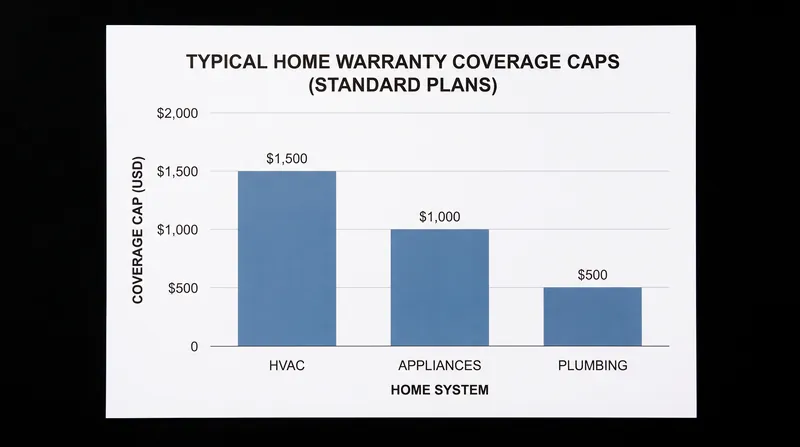 TYPICAL HOME WARRANTY COVERAGE CAPS
(STANDARD PLANS)

COVERAGE CAP (USD)

$2,000
$1,500
$1,000
$500
0

$1,500
$1,000
$500

HVAC
APPLIANCES
PLUMBING

HOME SYSTEM